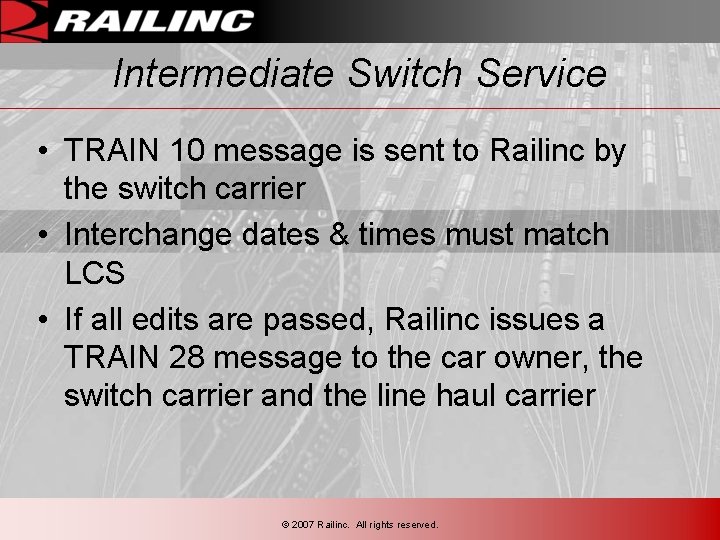 RAILINC

Intermediate Switch Service

• TRAIN 10 message is sent to Railinc by the switch carrier

• Interchange dates & times must match LCS

• If all edits are passed, Railinc issues a TRAIN 28 message to the car owner, the switch carrier and the line haul carrier

© 2007 Railinc. All rights reserved.